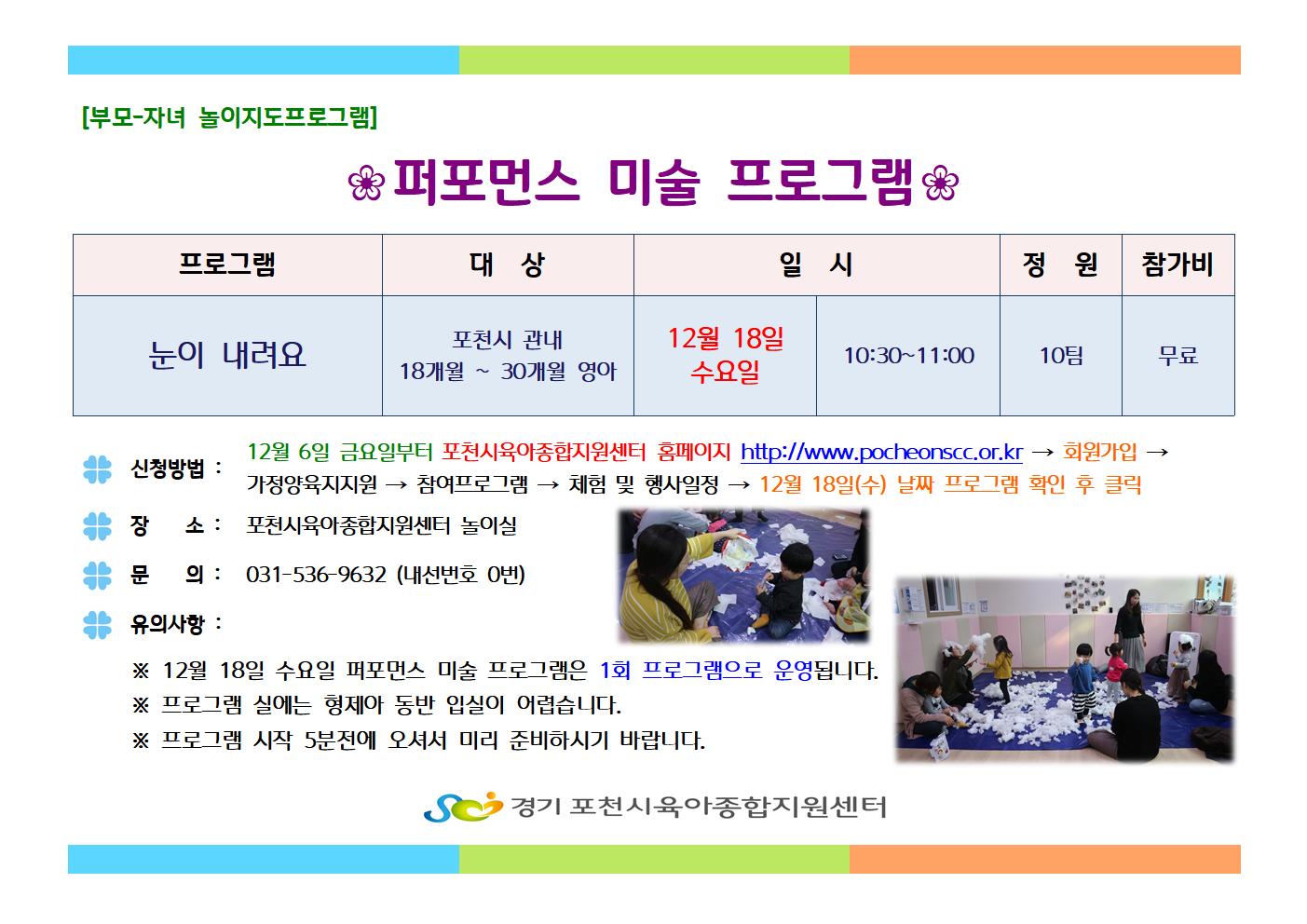 [부모-자녀 놀이지도프로그램]

❀퍼포먼스 미술 프로그램❀

| 프로그램 | 대 상 | 일 시 | | 정 원 | 참가비 |
|---|---|---|---|---|---|
| 눈이 내려요 | 포천시 관내 18개월 ~ 30개월 영아 | 12월 18일 수요일 | 10:30~11:00 | 10팀 | 무료 |

신청방법 : 12월 6일 금요일부터 포천시육아종합지원센터 홈페이지 http://www.pocheonscc.or.kr → 회원가입 → 가정양육지지원 → 참여프로그램 → 체험 및 행사일정 → 12월 18일(수) 날짜 프로그램 확인 후 클릭

장 소 : 포천시육아종합지원센터 놀이실

문 의 : 031-536-9632 (내선번호 0번)

유의사항 :

※ 12월 18일 수요일 퍼포먼스 미술 프로그램은 1회 프로그램으로 운영됩니다.
※ 프로그램 실에는 형제아 동반 입실이 어렵습니다.
※ 프로그램 시작 5분전에 오셔서 미리 준비하시기 바랍니다.

경기 포천시육아종합지원센터